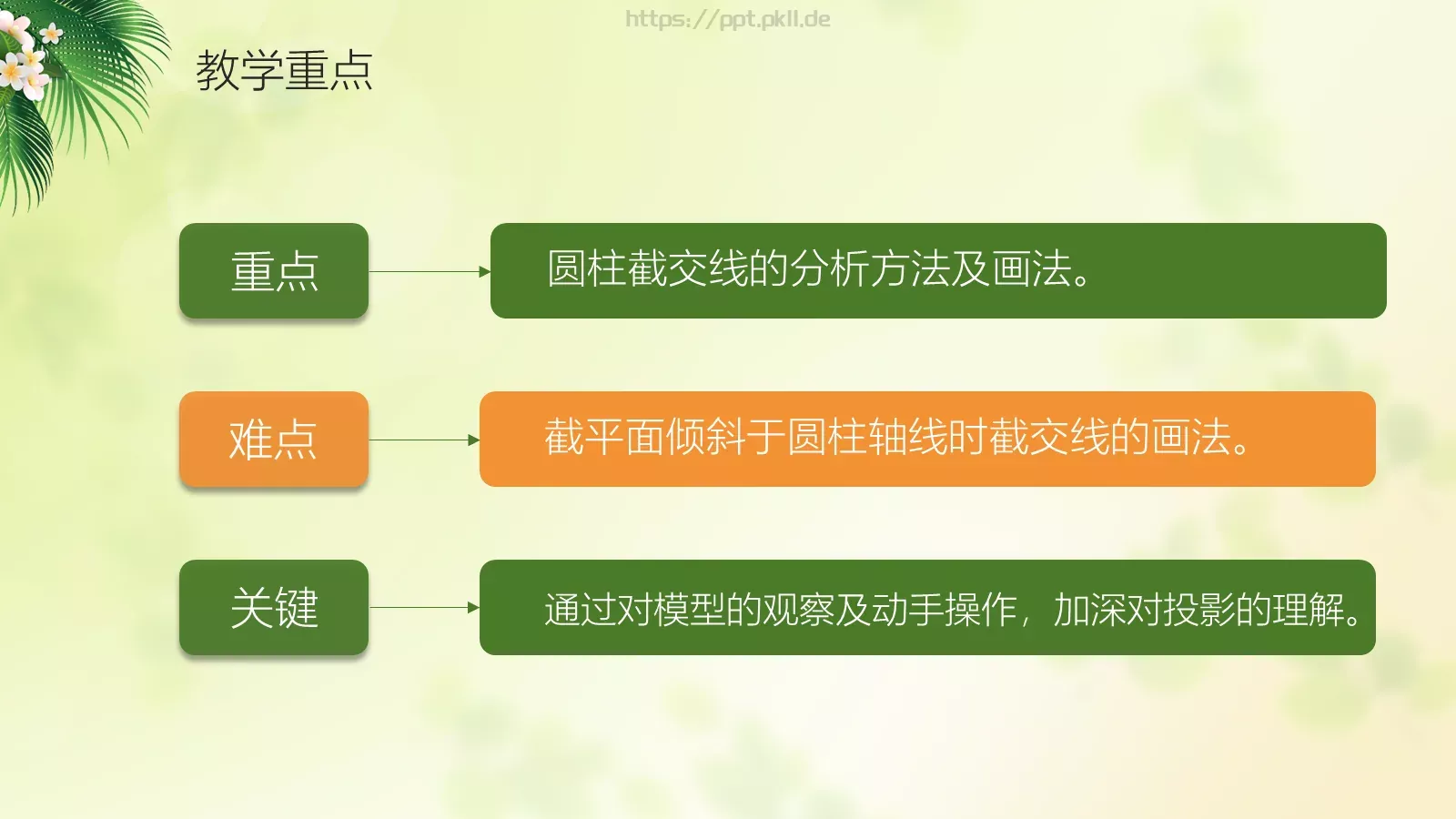 https://ppt.pkll.de

教学重点

重点

圆柱截交线的分析方法及画法。

难点

截平面倾斜于圆柱轴线时截交线的画法。

关键

通过对模型的观察及动手操作，加深对投影的理解。